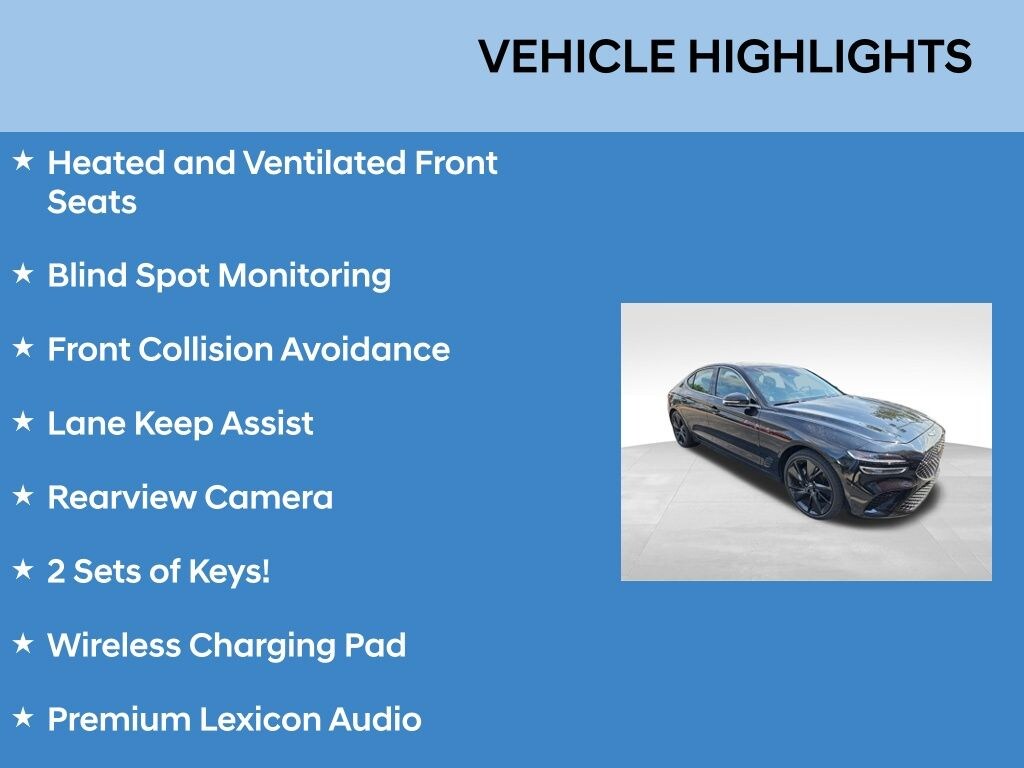 VEHICLE HIGHLIGHTS

★ Heated and Ventilated Front Seats

★ Blind Spot Monitoring

★ Front Collision Avoidance

★ Lane Keep Assist

★ Rearview Camera

★ 2 Sets of Keys!

★ Wireless Charging Pad

★ Premium Lexicon Audio